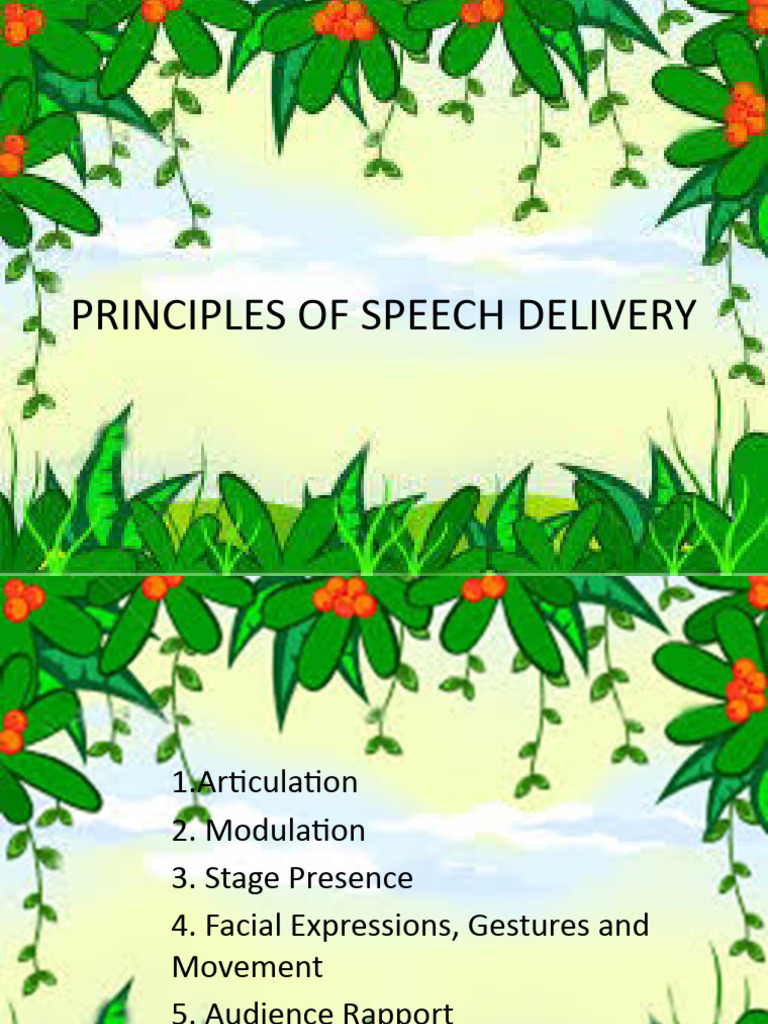 PRINCIPLES OF SPEECH DELIVERY

1.Articulation
2. Modulation
3. Stage Presence
4. Facial Expressions, Gestures and Movement
5. Audience Rapport